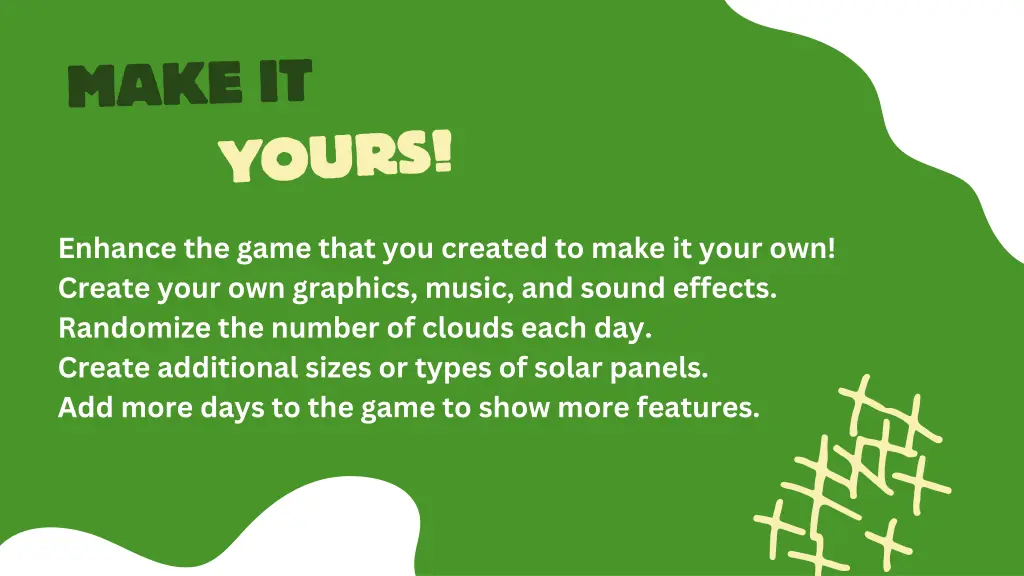 MAKE IT
YOURS!

Enhance the game that you created to make it your own!
Create your own graphics, music, and sound effects.
Randomize the number of clouds each day.
Create additional sizes or types of solar panels.
Add more days to the game to show more features.